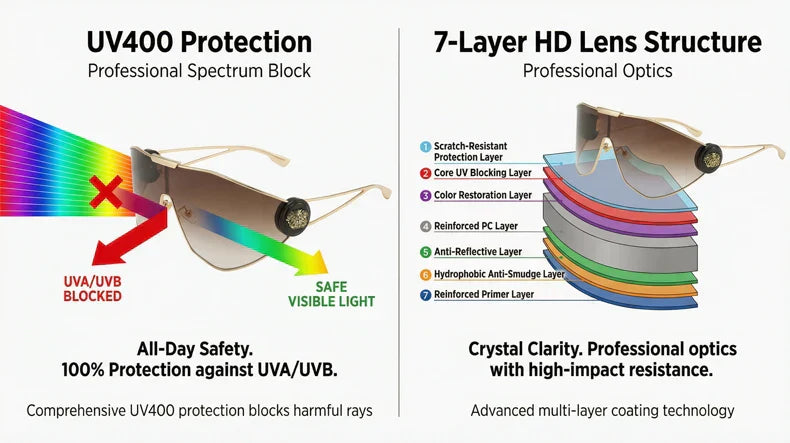 UV400 Protection
Professional Spectrum Block

UVA/UVB BLOCKED

SAFE VISIBLE LIGHT

All-Day Safety.
100% Protection against UVA/UVB.

Comprehensive UV400 protection blocks harmful rays

7-Layer HD Lens Structure
Professional Optics

1 Scratch-Resistant Protection Layer
2 Core UV Blocking Layer
3 Color Restoration Layer
4 Reinforced PC Layer
5 Anti-Reflective Layer
6 Hydrophobic Anti-Smudge Layer
7 Reinforced Primer Layer

Crystal Clarity. Professional optics with high-impact resistance.

Advanced multi-layer coating technology